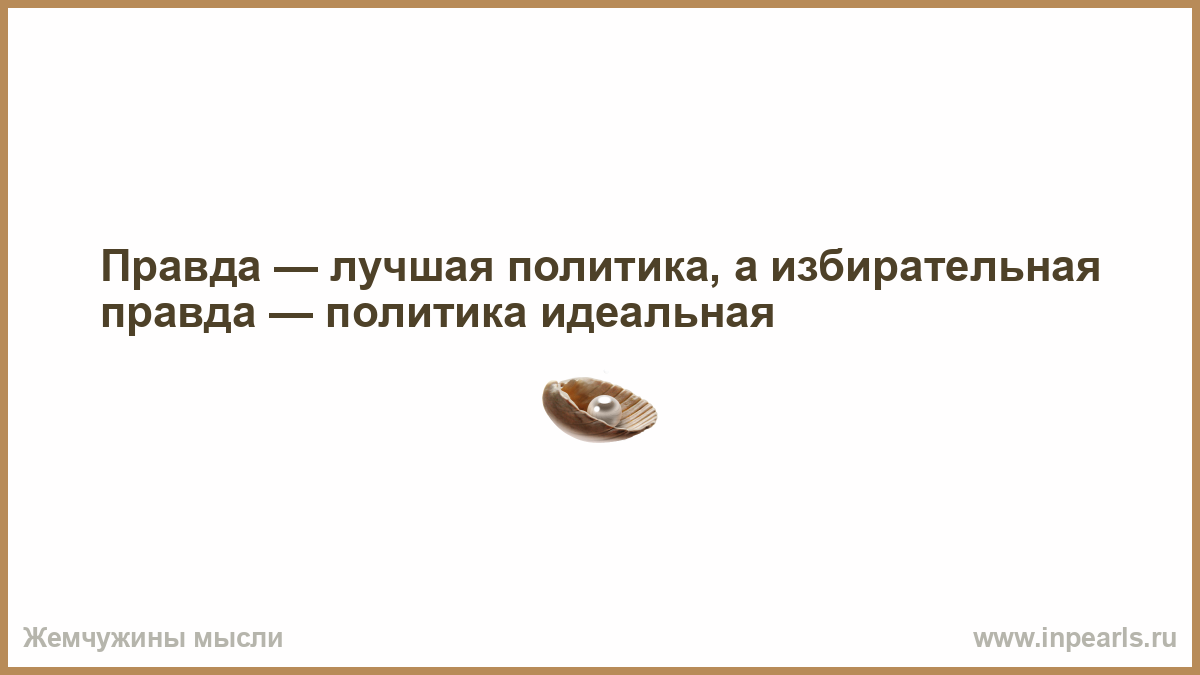 Правда — лучшая политика, а избирательная правда — политика идеальная

Жемчужины мысли

www.inpearls.ru